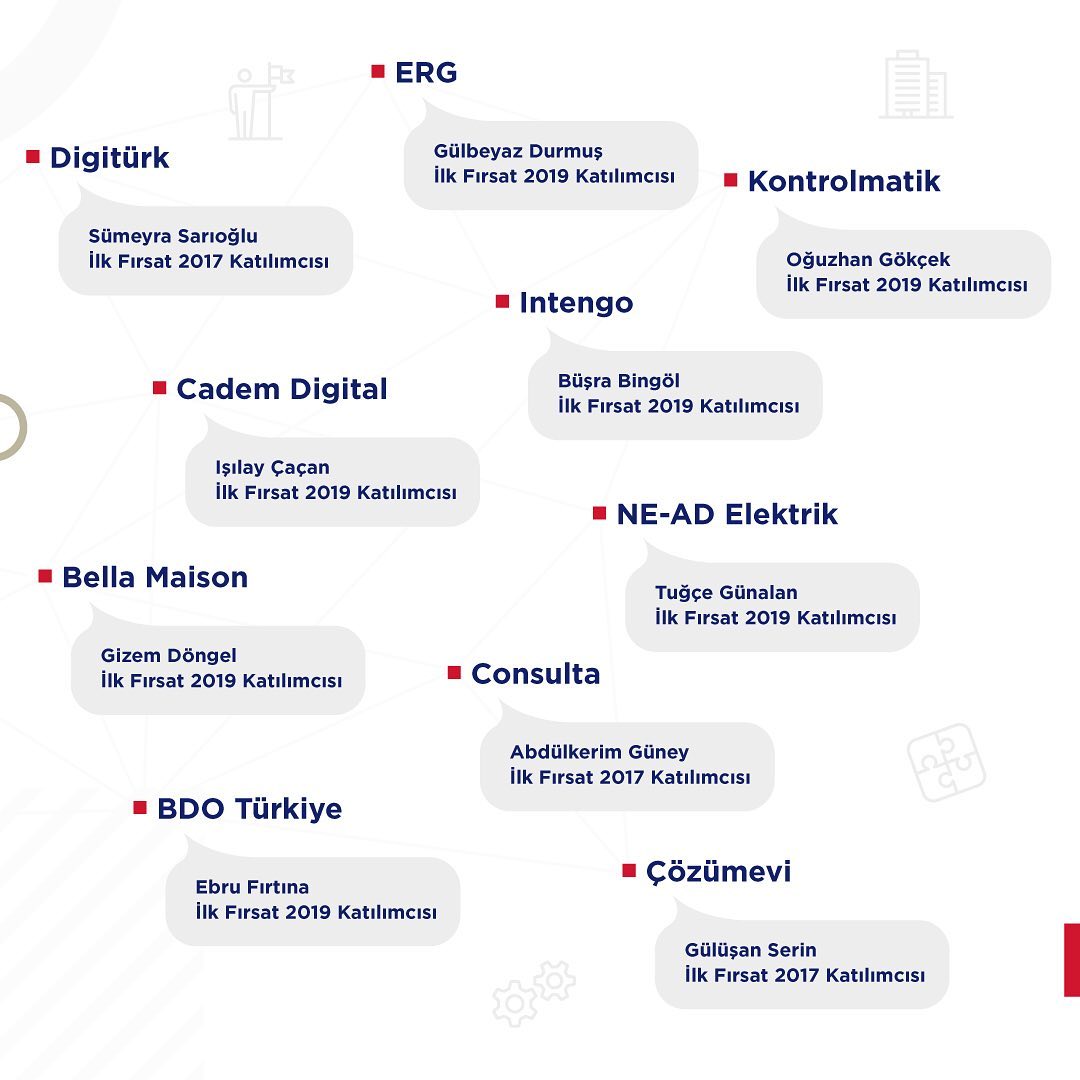 ERG

Gülbeyaz Durmuş
İlk Fırsat 2019 Katılımcısı

Digitürk

Sümeyra Sarıoğlu
İlk Fırsat 2017 Katılımcısı

Kontrolmatik

Oğuzhan Gökçek
İlk Fırsat 2019 Katılımcısı

Intengo

Büşra Bingöl
İlk Fırsat 2019 Katılımcısı

Cadem Digital

Işılay Çaçan
İlk Fırsat 2019 Katılımcısı

NE-AD Elektrik

Tuğçe Günalan
İlk Fırsat 2019 Katılımcısı

Bella Maison

Gizem Döngel
İlk Fırsat 2019 Katılımcısı

Consulta

Abdülkerim Güney
İlk Fırsat 2017 Katılımcısı

BDO Türkiye

Ebru Fırtına
İlk Fırsat 2019 Katılımcısı

Çözümevi

Gülüşan Serin
İlk Fırsat 2017 Katılımcısı